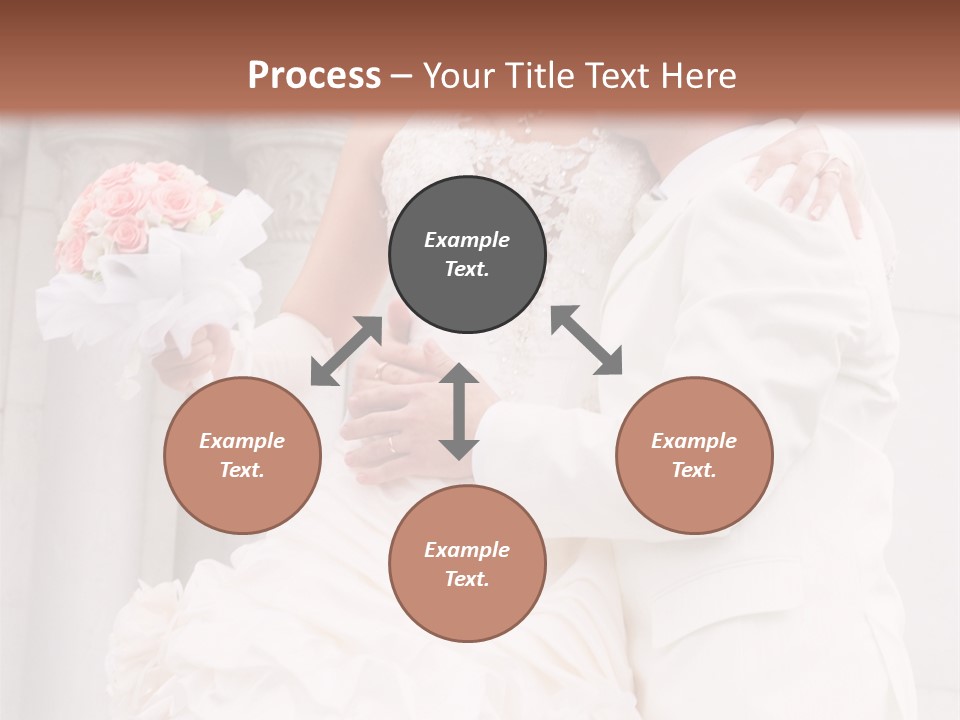 Process – Your Title Text Here

Example Text.

Example Text.

Example Text.

Example Text.